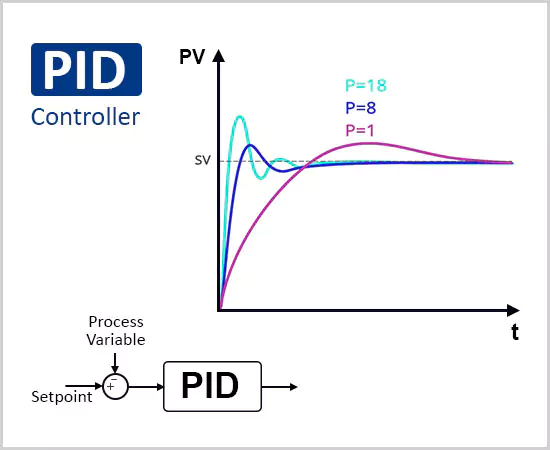 PID
Controller

PV
P=18
P=8
P=1
SV
t

Process Variable
−
+
Setpoint
PID